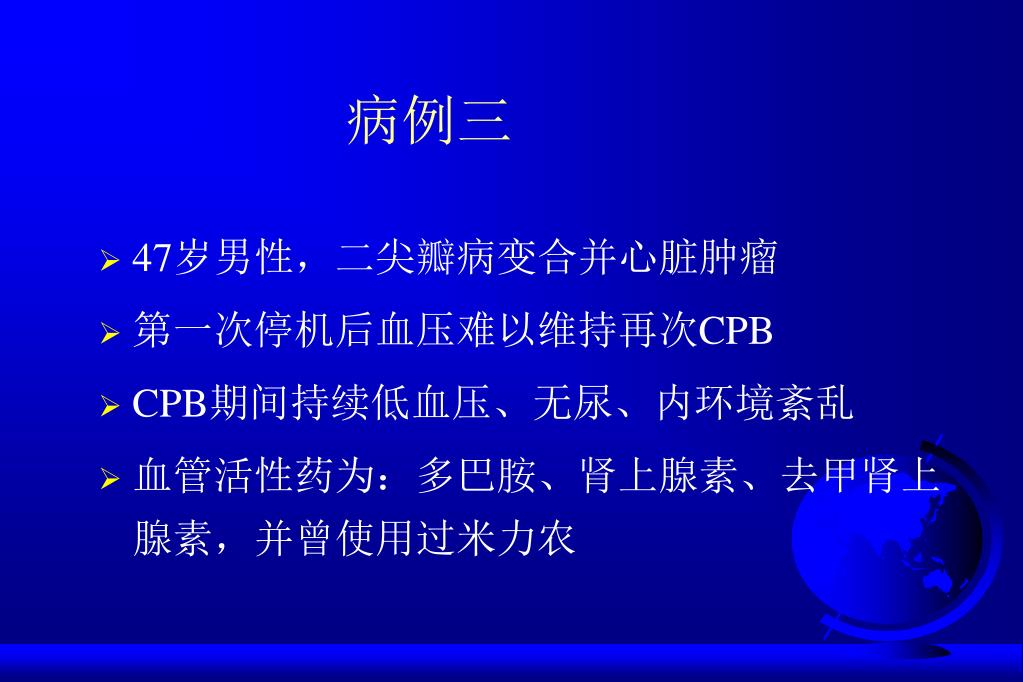 病例三

➢ 47岁男性，二尖瓣病变合并心脏肿瘤

➢ 第一次停机后血压难以维持再次CPB

➢ CPB期间持续低血压、无尿、内环境紊乱

➢ 血管活性药为：多巴胺、肾上腺素、去甲肾上腺素，并曾使用过米力农